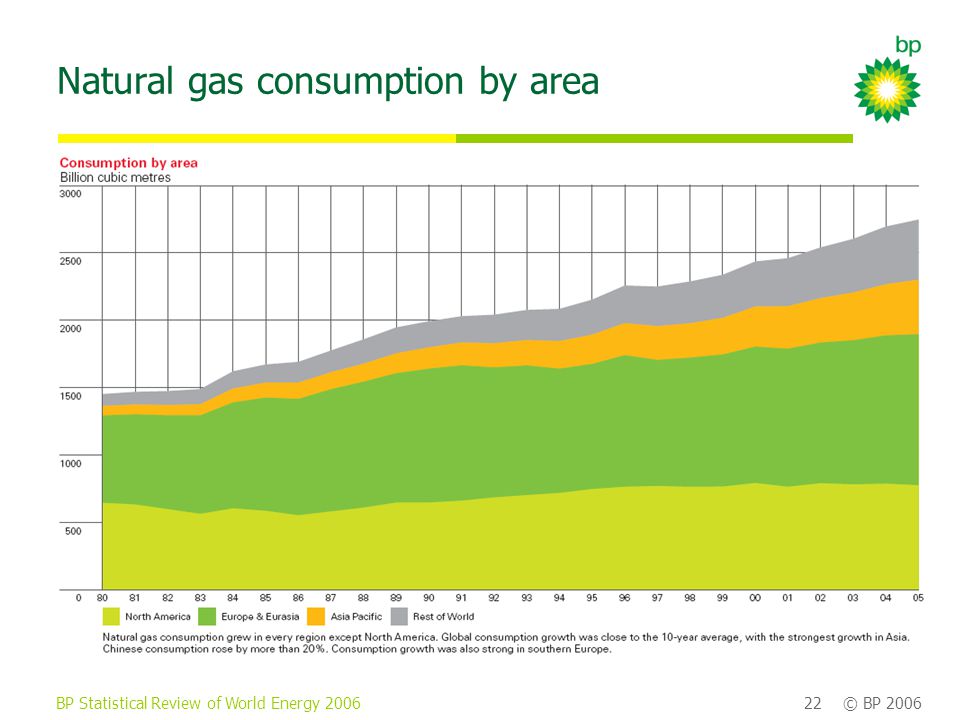 Natural gas consumption by area

bp

Consumption by area
Billion cubic metres

3000
2500
2000
1500
1000
500
0

80 81 82 83 84 85 86 87 88 89 90 91 92 93 94 95 96 97 98 99 00 01 02 03 04 05

North America
Europe & Eurasia
Asia Pacific
Rest of World

Natural gas consumption grew in every region except North America. Global consumption growth was close to the 10-year average, with the strongest growth in Asia. Chinese consumption rose by more than 20%. Consumption growth was also strong in southern Europe.

BP Statistical Review of World Energy 2006

22 © BP 2006